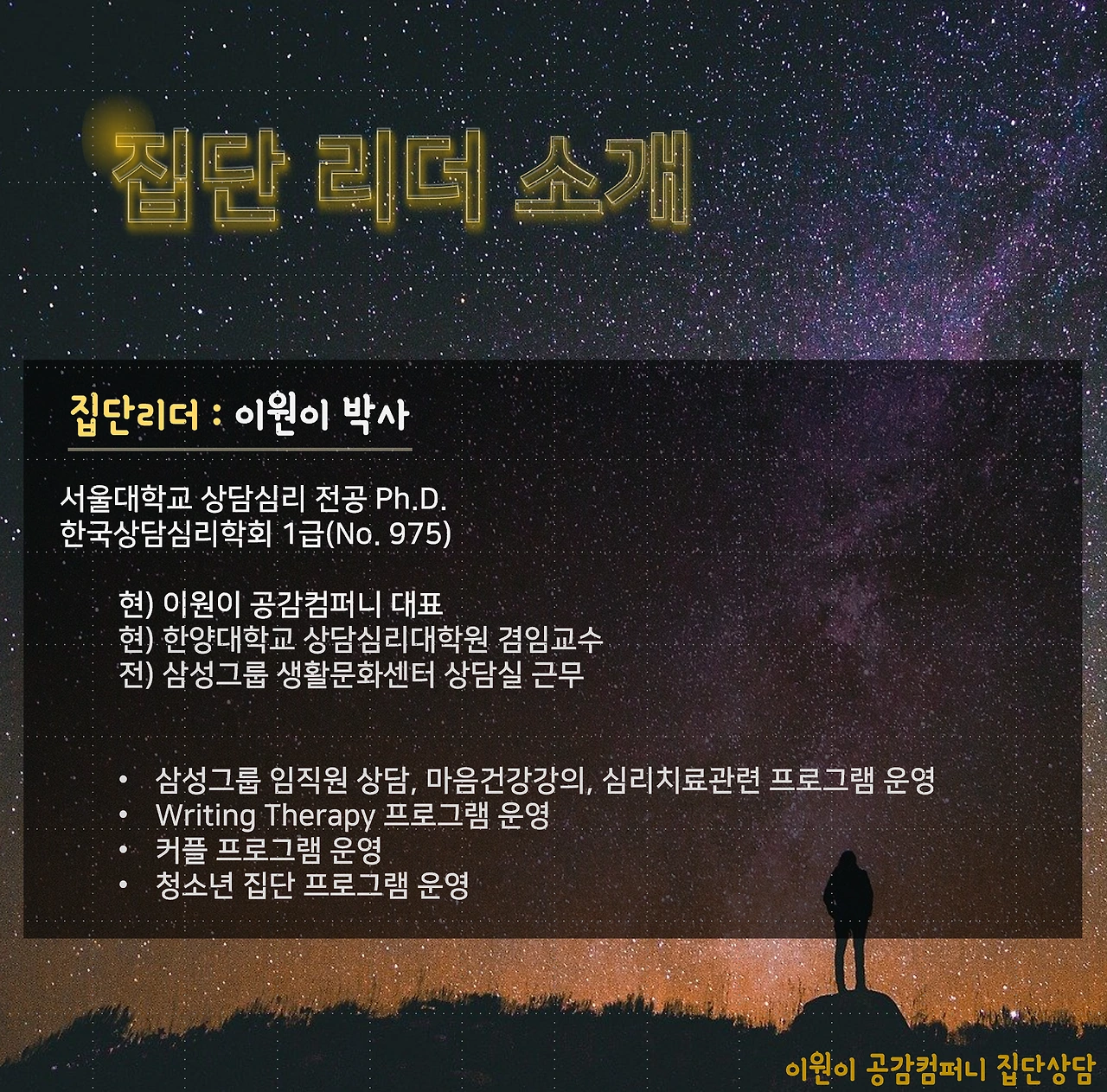 집단 리더 소개

집단리더 : 이원이 박사

서울대학교 상담심리 전공 Ph.D.
한국상담심리학회 1급(No. 975)

현) 이원이 공감컴퍼니 대표
현) 한양대학교 상담심리대학원 겸임교수
전) 삼성그룹 생활문화센터 상담실 근무

• 삼성그룹 임직원 상담, 마음건강강의, 심리치료관련 프로그램 운영
• Writing Therapy 프로그램 운영
• 커플 프로그램 운영
• 청소년 집단 프로그램 운영

이원이 공감컴퍼니 집단상담